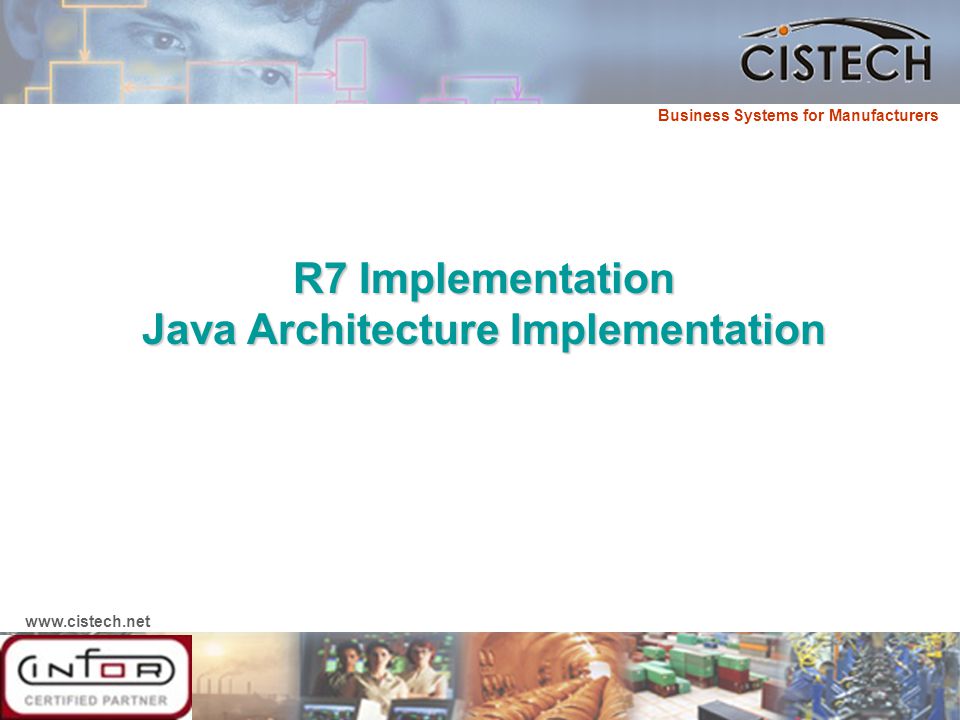 CISTECH

Business Systems for Manufacturers

R7 Implementation
Java Architecture Implementation

www.cistech.net

INFOR
CERTIFIED PARTNER